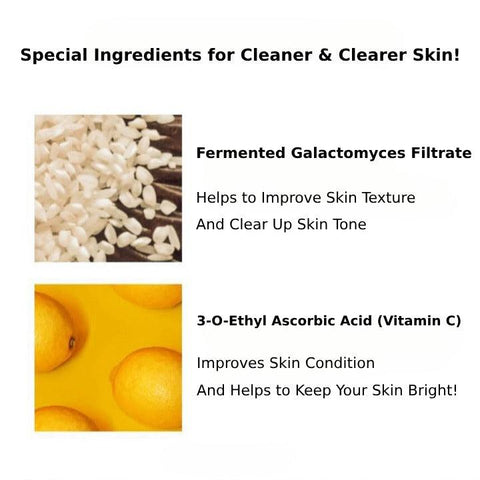 Special Ingredients for Cleaner & Clearer Skin!

Fermented Galactomyces Filtrate

Helps to Improve Skin Texture
And Clear Up Skin Tone

3-O-Ethyl Ascorbic Acid (Vitamin C)

Improves Skin Condition
And Helps to Keep Your Skin Bright!